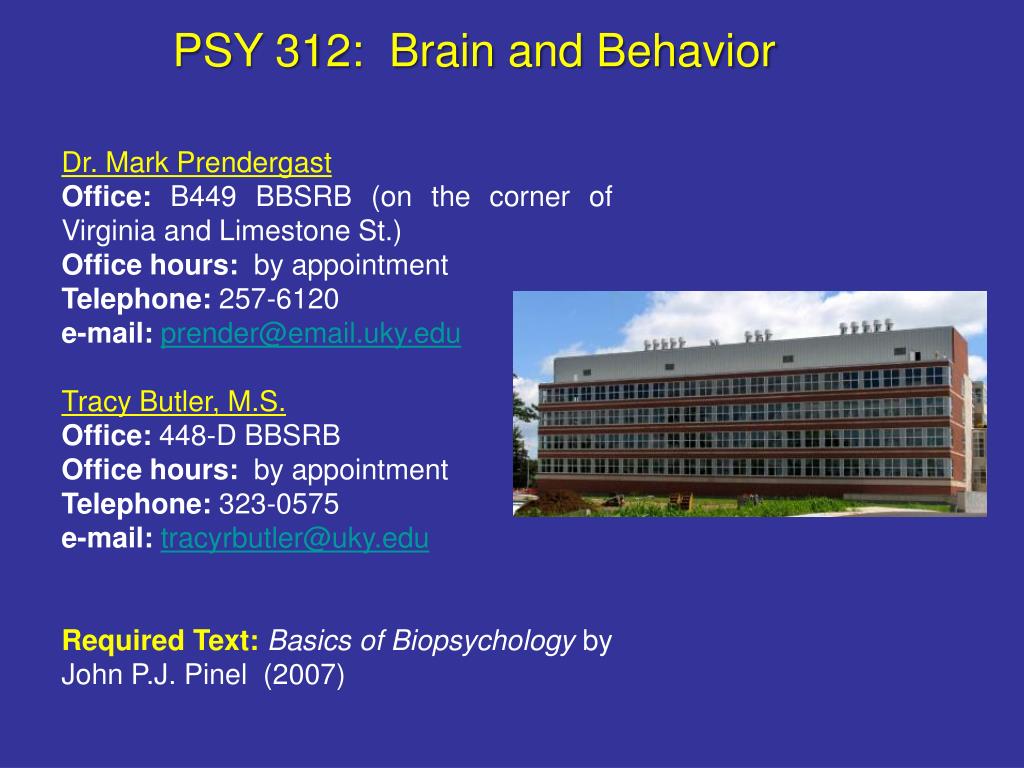 PSY 312: Brain and Behavior

Dr. Mark Prendergast
Office: B449 BBSRB (on the corner of Virginia and Limestone St.)
Office hours: by appointment
Telephone: 257-6120
e-mail: prender@email.uky.edu

Tracy Butler, M.S.
Office: 448-D BBSRB
Office hours: by appointment
Telephone: 323-0575
e-mail: tracyrbutler@uky.edu

Required Text: Basics of Biopsychology by John P.J. Pinel (2007)